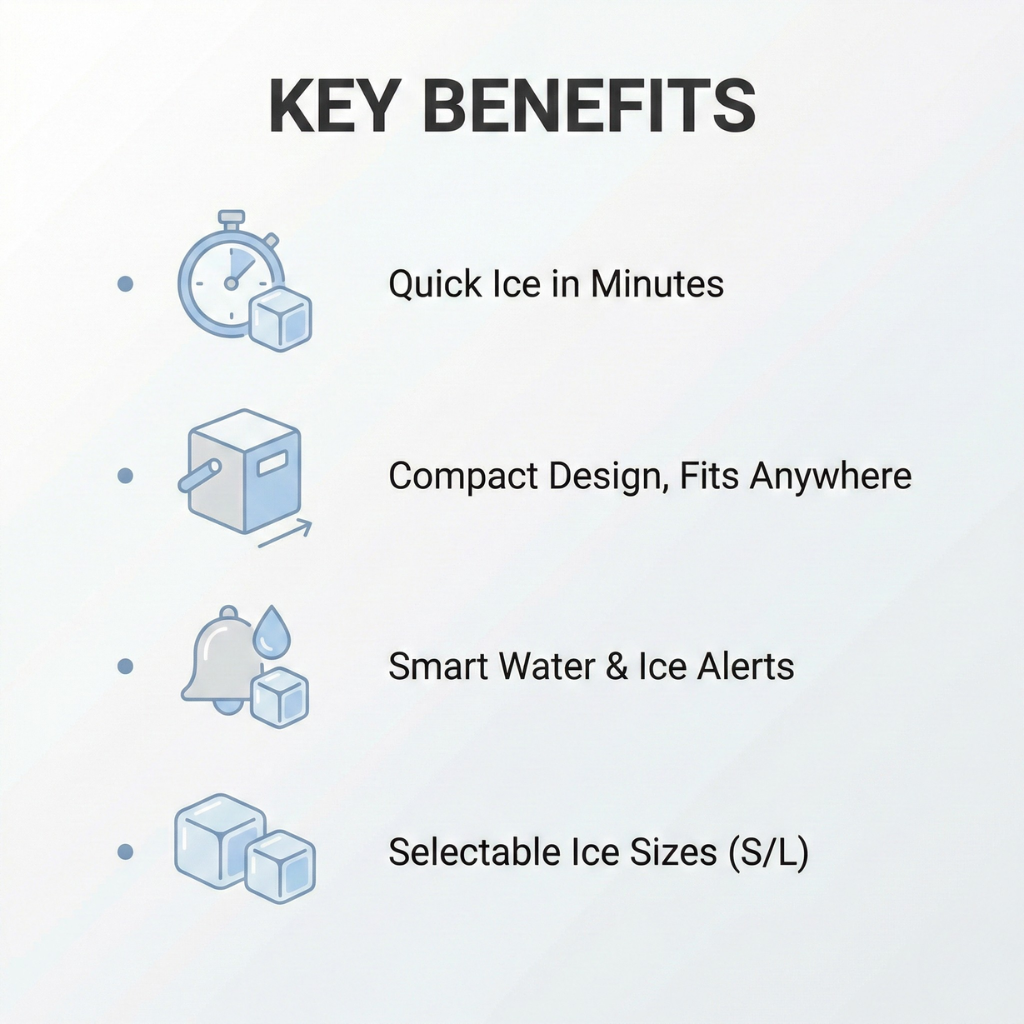 KEY BENEFITS

• Quick Ice in Minutes

• Compact Design, Fits Anywhere

• Smart Water & Ice Alerts

• Selectable Ice Sizes (S/L)